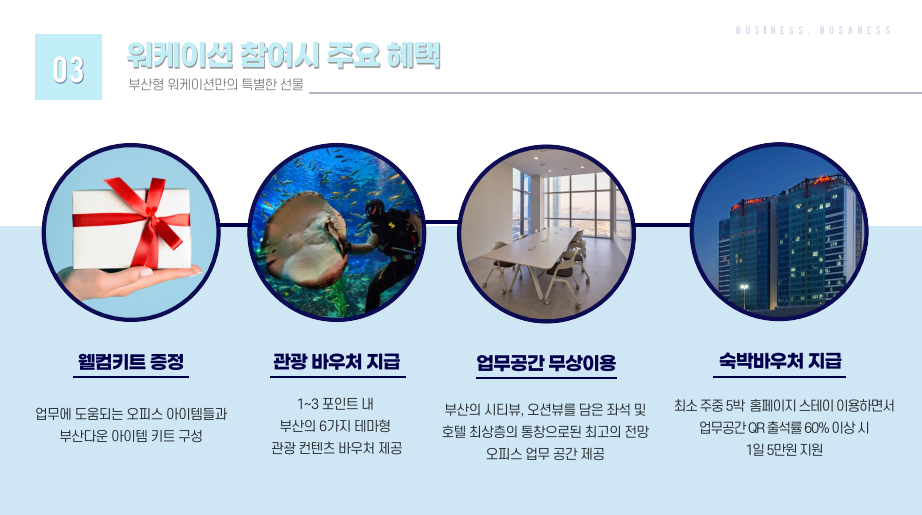 BUSINESS, BUSANESS

03 워케이션 참여시 주요 혜택

부산형 워케이션만의 특별한 선물

웰컴키트 증정

업무에 도움되는 오피스 아이템들과 부산다운 아이템 키트 구성

관광 바우처 지급

1~3 포인트 내 부산의 6가지 테마형 관광 컨텐츠 바우처 제공

업무공간 무상이용

부산의 시티뷰, 오션뷰를 담은 좌석 및 호텔 최상층의 통창으로된 최고의 전망 오피스 업무 공간 제공

숙박바우처 지급

최소 주중 5박 홈페이지 스테이 이용하면서 업무공간 QR 출석률 60% 이상 시 1일 5만원 지원